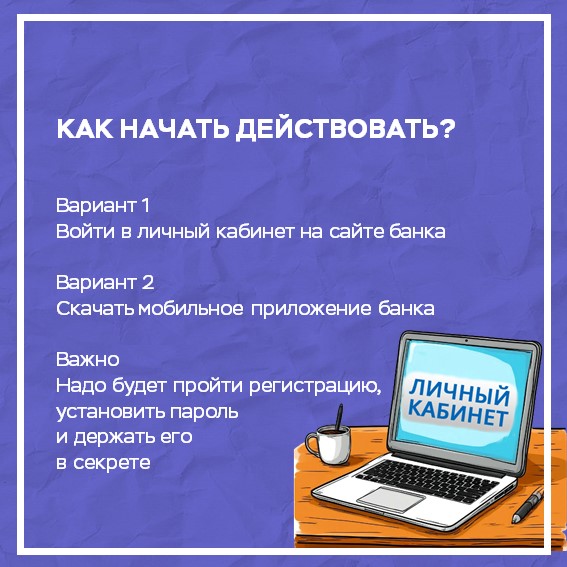 КАК НАЧАТЬ ДЕЙСТВОВАТЬ?

Вариант 1
Войти в личный кабинет на сайте банка

Вариант 2
Скачать мобильное приложение банка

Важно
Надо будет пройти регистрацию, установить пароль и держать его в секрете

ЛИЧНЫЙ КАБИНЕТ